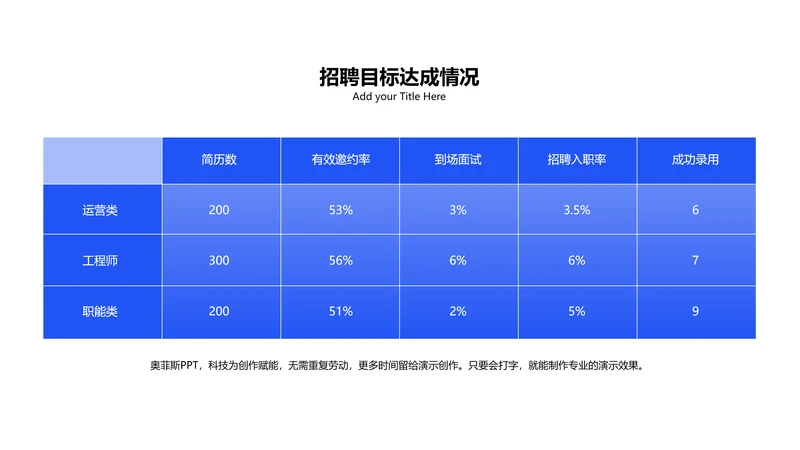 招聘目标达成情况
Add your Title Here

| | 简历数 | 有效邀约率 | 到场面试 | 招聘入职率 | 成功录用 |
|---|---|---|---|---|---|
| 运营类 | 200 | 53% | 3% | 3.5% | 6 |
| 工程师 | 300 | 56% | 6% | 6% | 7 |
| 职能类 | 200 | 51% | 2% | 5% | 9 |

奥菲斯PPT，科技为创作赋能，无需重复劳动，更多时间留给演示创作。只要会打字，就能制作专业的演示效果。